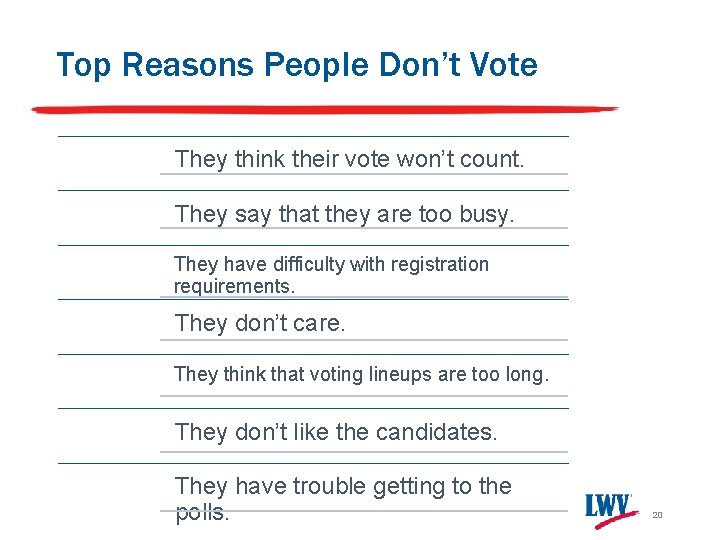 Top Reasons People Don’t Vote

They think their vote won’t count.

They say that they are too busy.

They have difficulty with registration requirements.

They don’t care.

They think that voting lineups are too long.

They don’t like the candidates.

They have trouble getting to the polls.

LWV

20